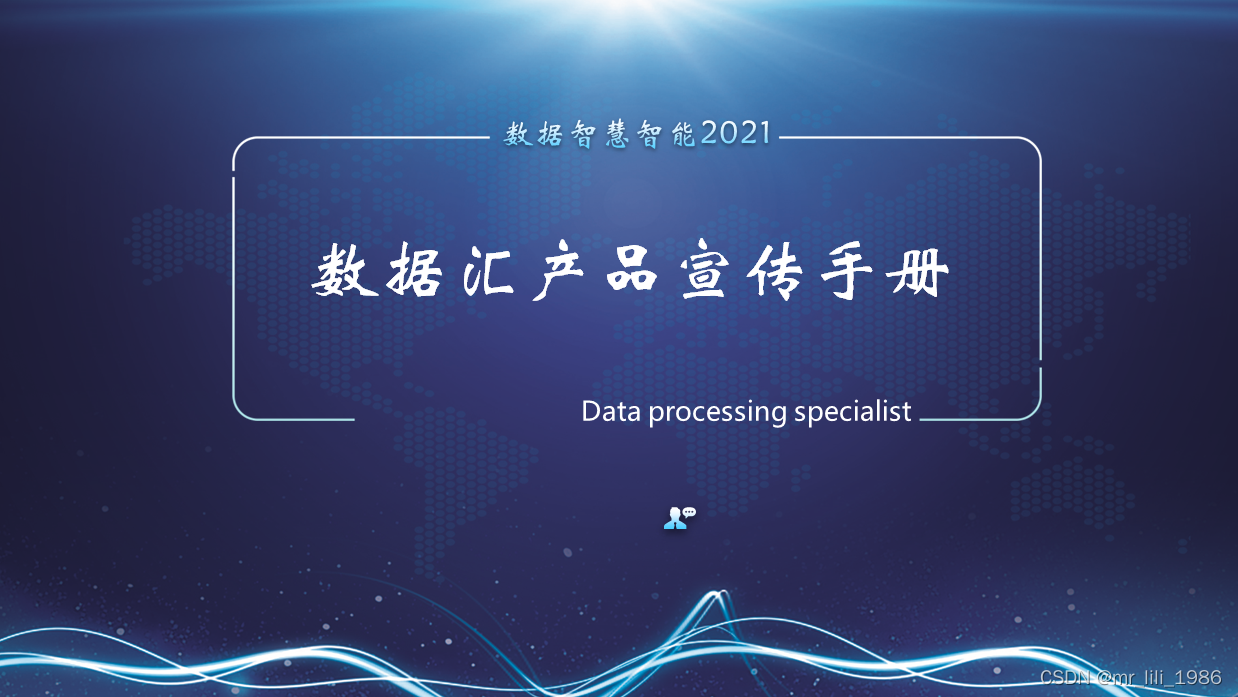 数据智慧智能2021

数据汇产品宣传手册

Data processing specialist

CSDN @mr_lili_1986